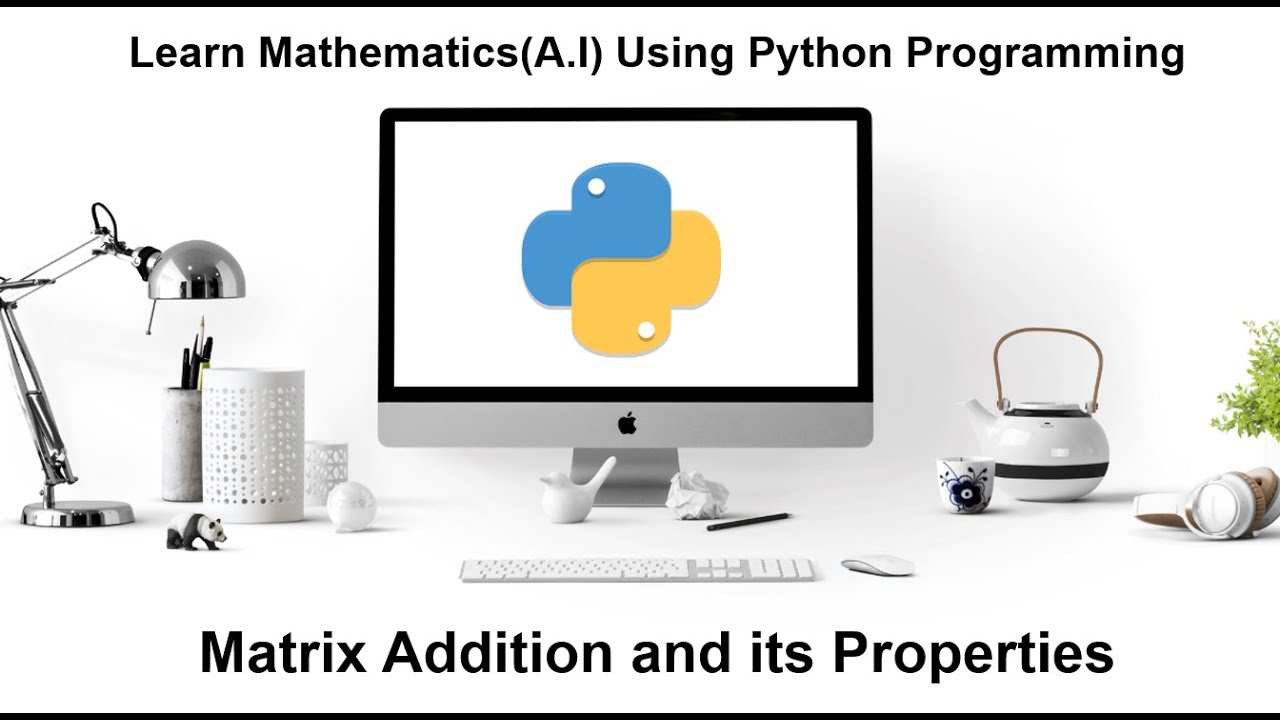 Learn Mathematics(A.I) Using Python Programming

Matrix Addition and its Properties